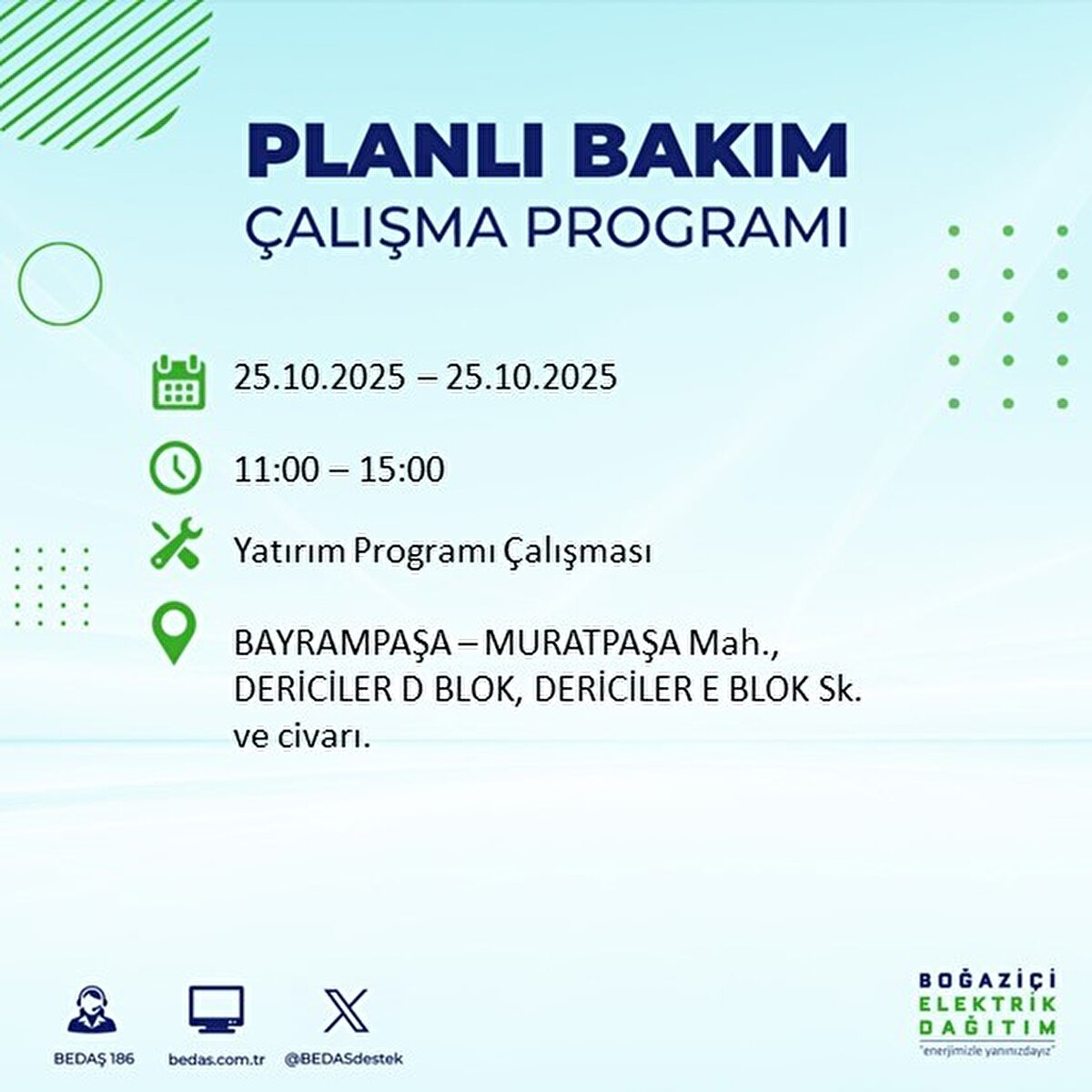 PLANLI BAKIM
ÇALIŞMA PROGRAMI

25.10.2025 – 25.10.2025

11:00 – 15:00

Yatırım Programı Çalışması

BAYRAMPAŞA – MURATPAŞA Mah., DERİCİLER D BLOK, DERİCİLER E BLOK Sk. ve civarı.

BEDAŞ 186 bedas.com.tr @BEDASdestek

BOĞAZİÇİ ELEKTRİK DAĞITIM
"enerjimizle yanınızdayız"